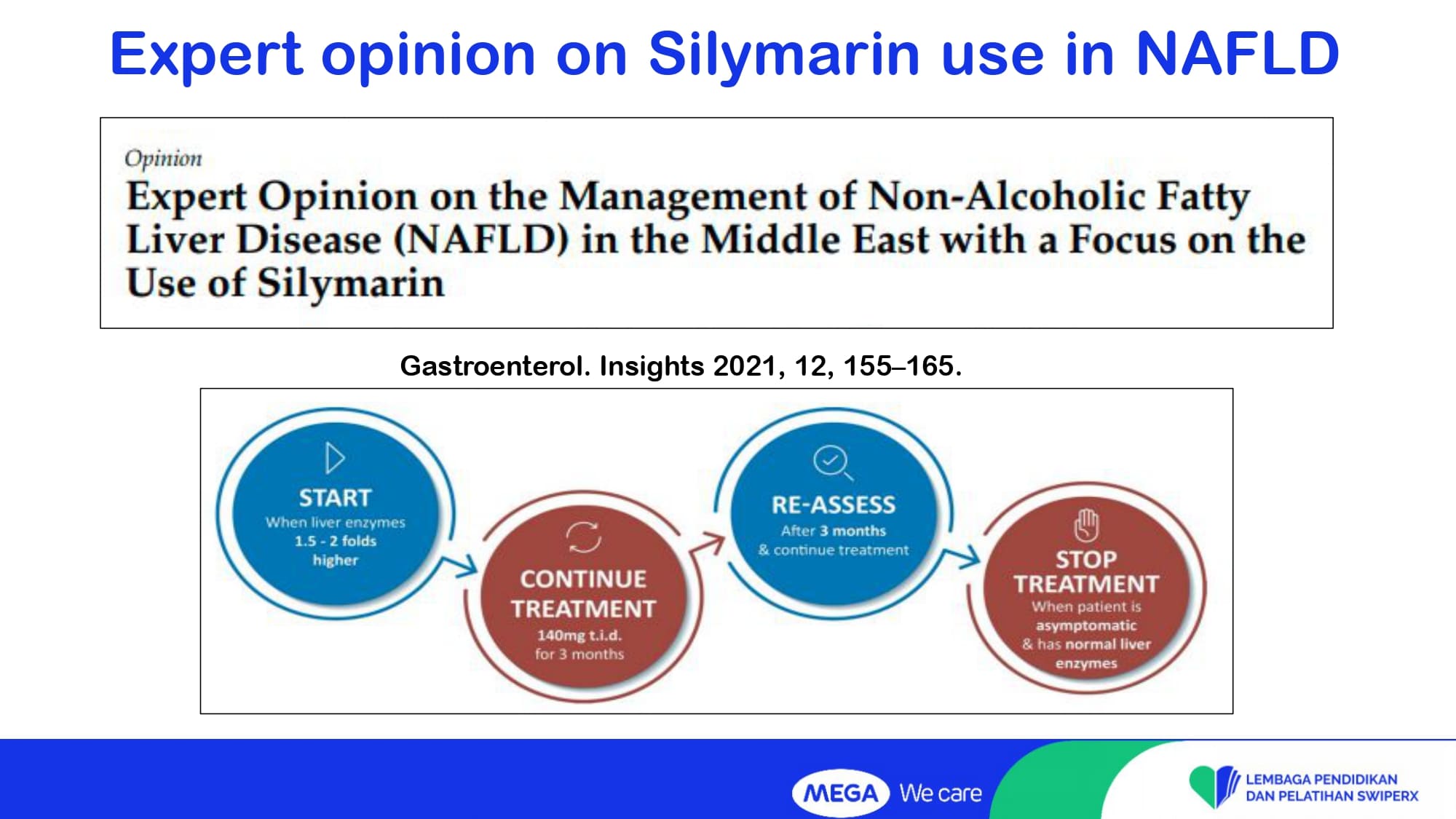 Expert opinion on Silymarin use in NAFLD

Opinion
Expert Opinion on the Management of Non-Alcoholic Fatty Liver Disease (NAFLD) in the Middle East with a Focus on the Use of Silymarin

Gastroenterol. Insights 2021, 12, 155–165.

START
When liver enzymes
1.5 - 2 folds
higher

CONTINUE TREATMENT
140mg t.i.d.
for 3 months

RE-ASSESS
After 3 months
& continue treatment

STOP TREATMENT
When patient is
asymptomatic
& has normal liver
enzymes

MEGA We care

LEMBAGA PENDIDIKAN
DAN PELATIHAN SWIPERX